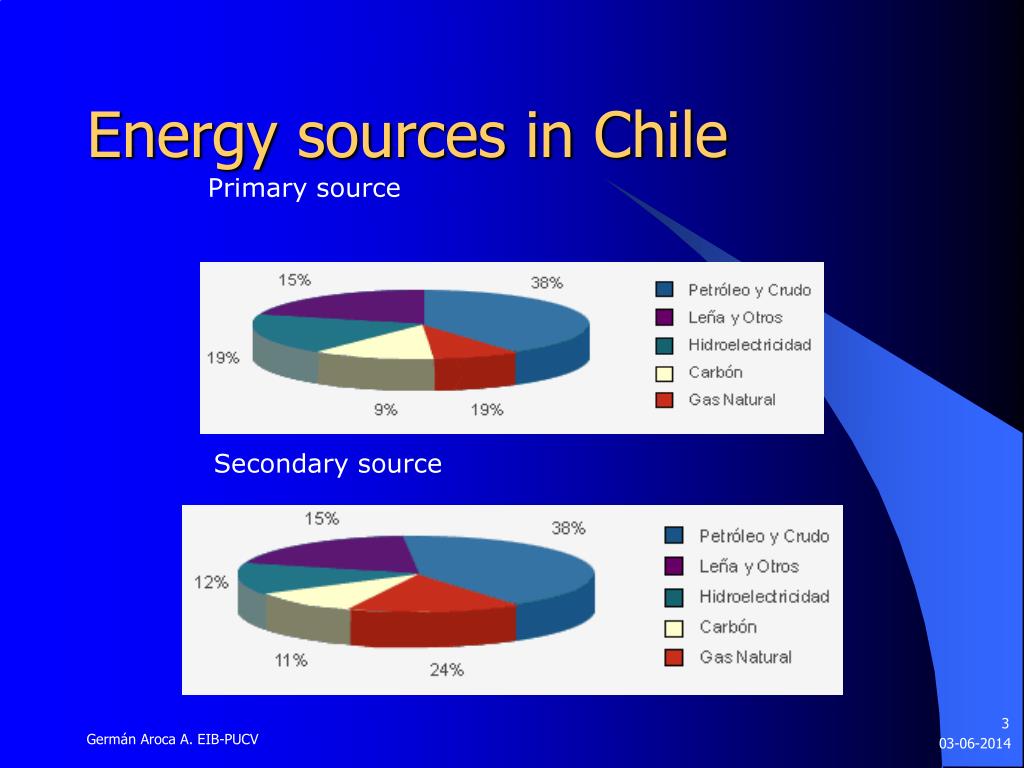 Energy sources in Chile

Primary source

15%
38%
19%
9%
19%

Petróleo y Crudo
Leña y Otros
Hidroelectricidad
Carbón
Gas Natural

Secondary source

15%
38%
12%
11%
24%

Petróleo y Crudo
Leña y Otros
Hidroelectricidad
Carbón
Gas Natural

Germán Aroca A. EIB-PUCV

3
03-06-2014